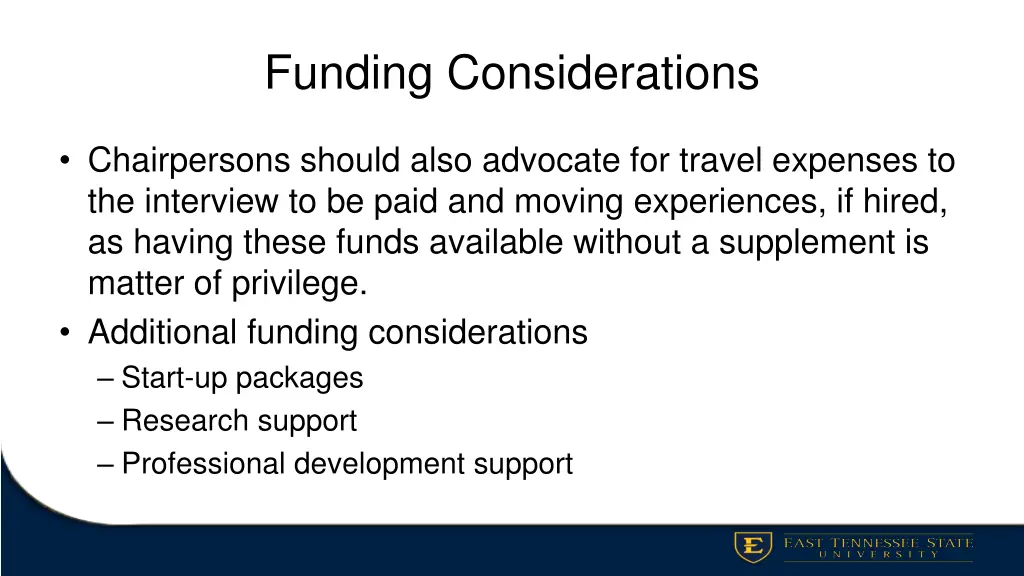 Funding Considerations

• Chairpersons should also advocate for travel expenses to the interview to be paid and moving experiences, if hired, as having these funds available without a supplement is matter of privilege.
• Additional funding considerations
– Start-up packages
– Research support
– Professional development support

E

EAST TENNESSEE STATE UNIVERSITY